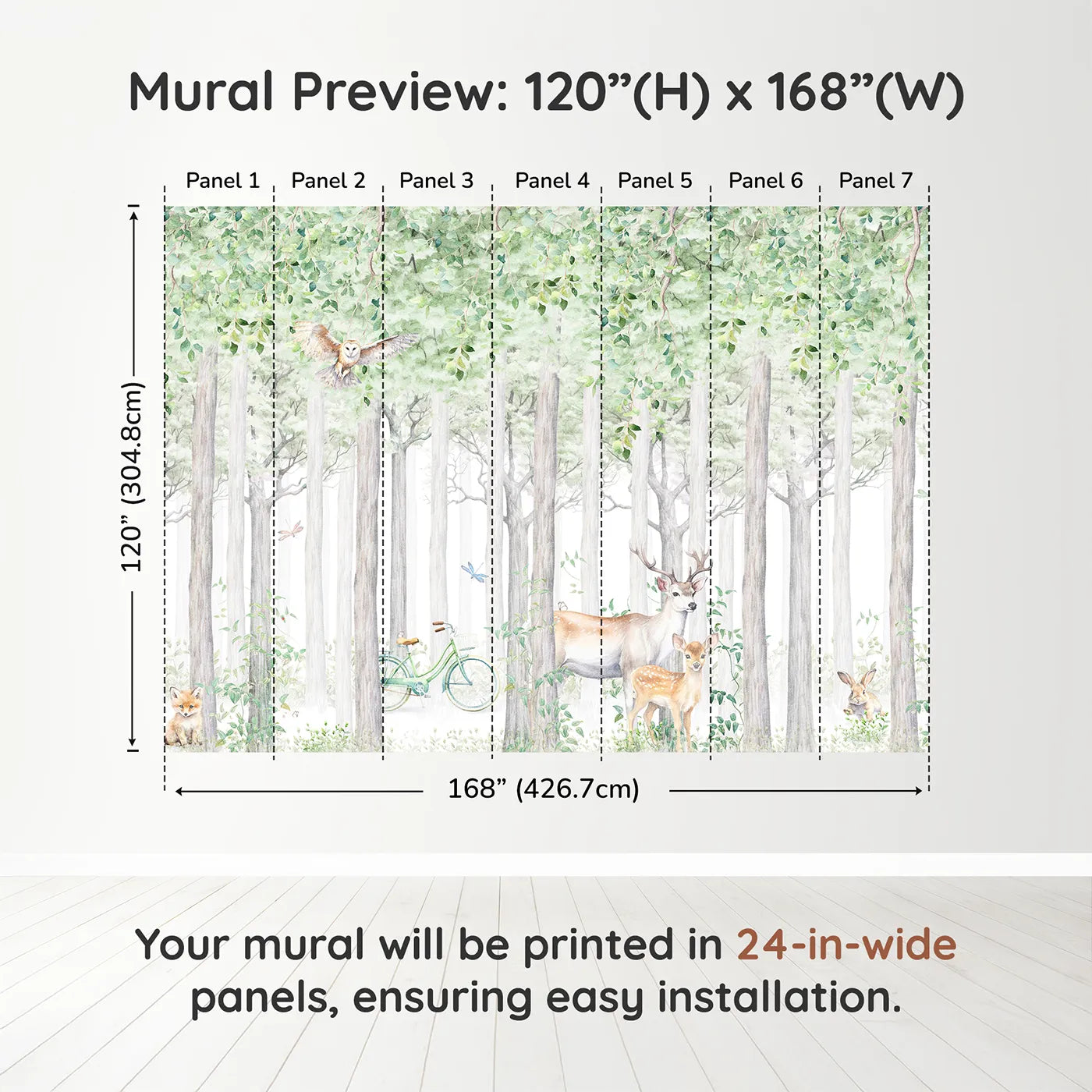 Mural Preview: 120”(H) x 168”(W)

Panel 1 Panel 2 Panel 3 Panel 4 Panel 5 Panel 6 Panel 7

120” (304.8cm)

168” (426.7cm)

Your mural will be printed in 24-in-wide panels, ensuring easy installation.